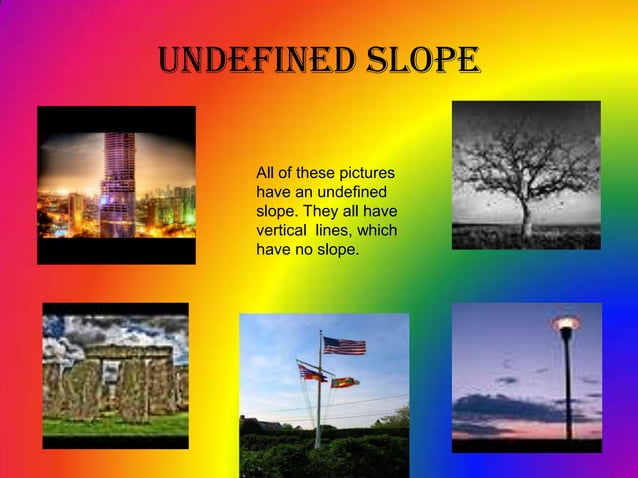 UNDEFINED SLOPE

All of these pictures have an undefined slope. They all have vertical  lines, which have no slope.